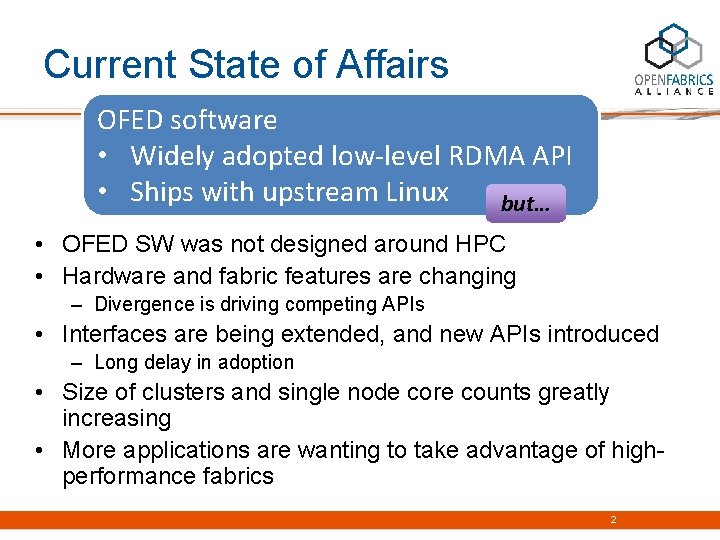 Current State of Affairs

OPENFABRICS
ALLIANCE

OFED software
• Widely adopted low-level RDMA API
• Ships with upstream Linux

but…

• OFED SW was not designed around HPC
• Hardware and fabric features are changing
– Divergence is driving competing APIs
• Interfaces are being extended, and new APIs introduced
– Long delay in adoption
• Size of clusters and single node core counts greatly increasing
• More applications are wanting to take advantage of high-performance fabrics

2